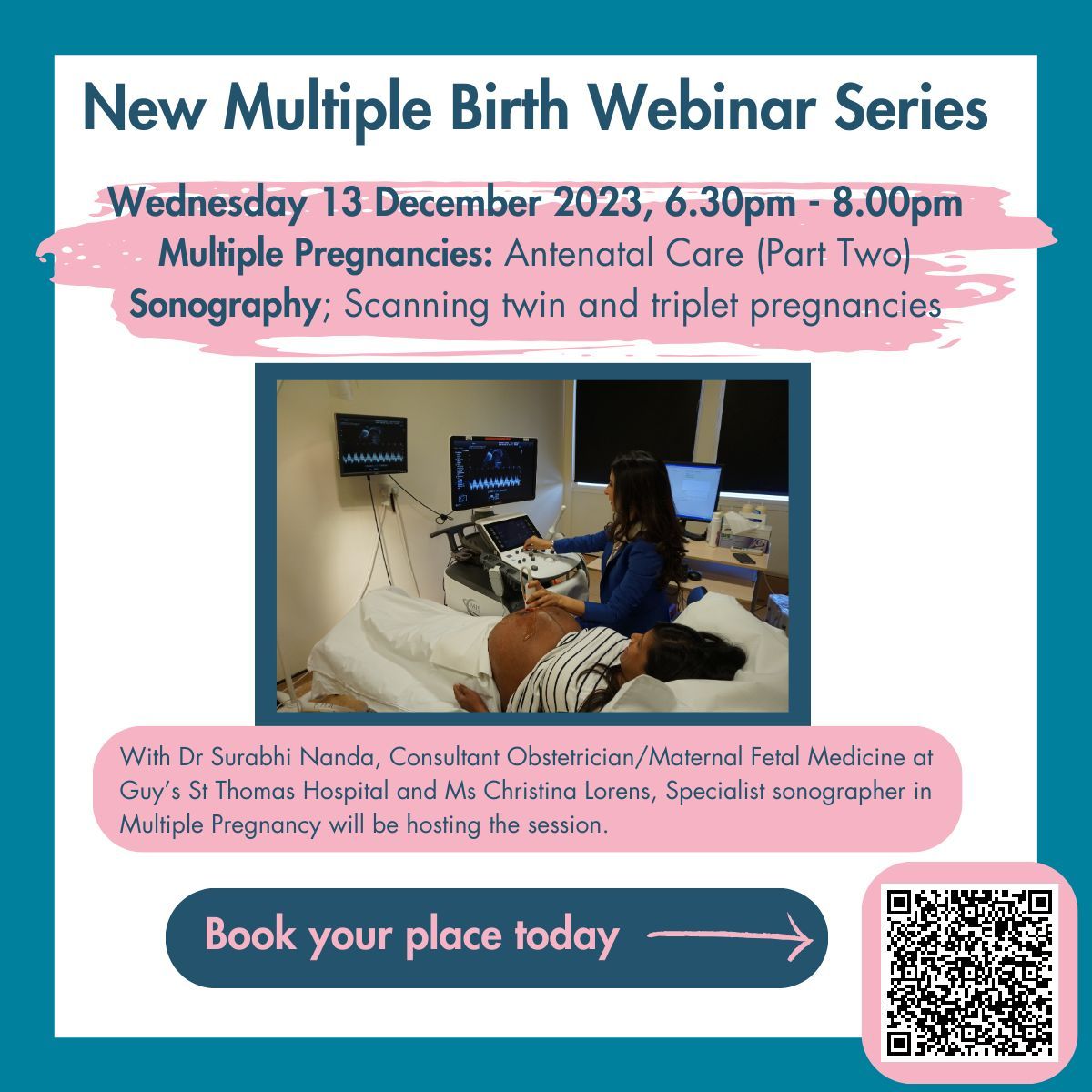 New Multiple Birth Webinar Series

Wednesday 13 December 2023, 6.30pm - 8.00pm
Multiple Pregnancies: Antenatal Care (Part Two)
Sonography; Scanning twin and triplet pregnancies

With Dr Surabhi Nanda, Consultant Obstetrician/Maternal Fetal Medicine at Guy's St Thomas Hospital and Ms Christina Lorens, Specialist sonographer in Multiple Pregnancy will be hosting the session.

Book your place today